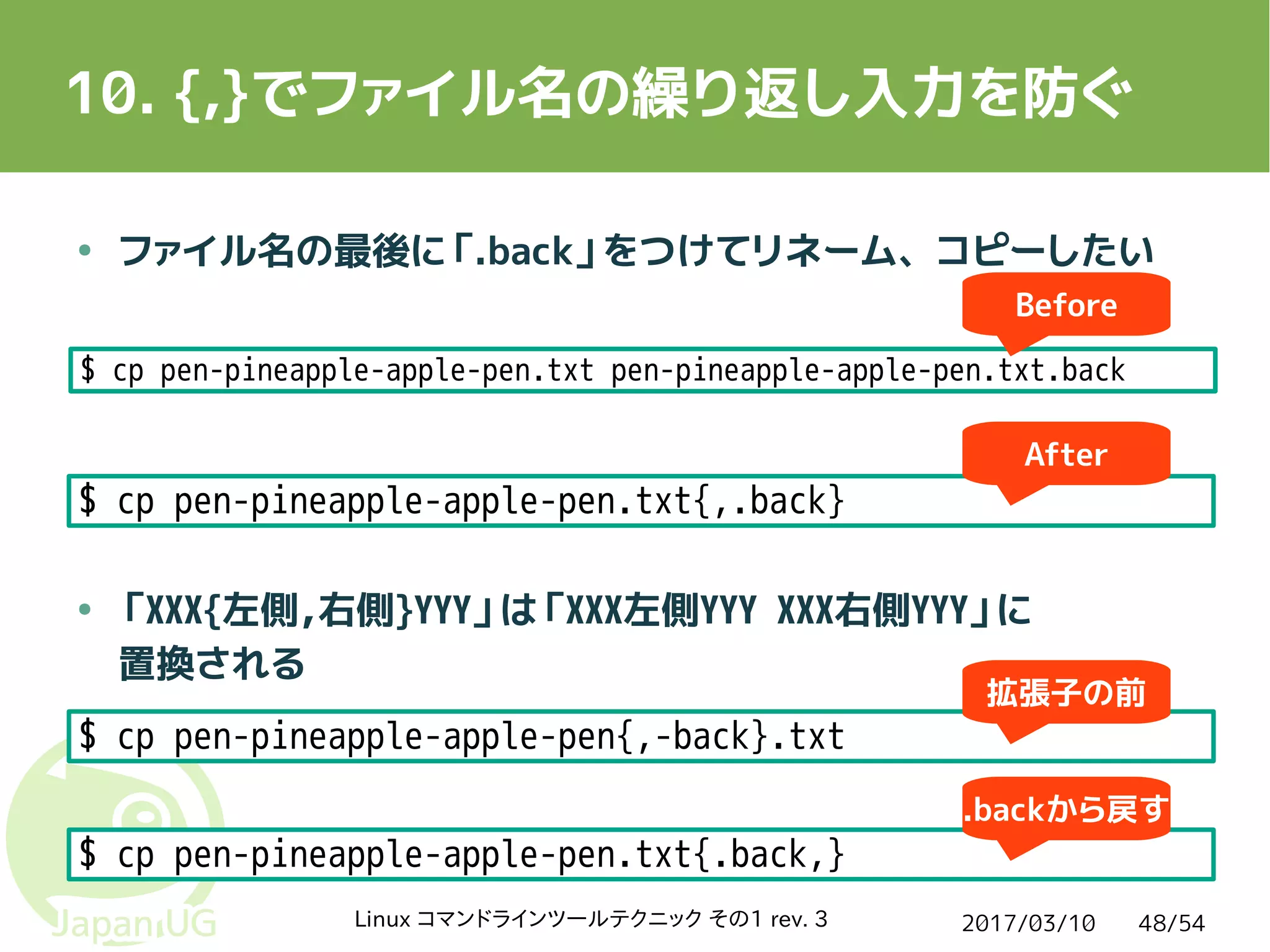 10. {,}でファイル名の繰り返し入力を防ぐ

• ファイル名の最後に「.back」をつけてリネーム、コピーしたい

Before

$ cp pen-pineapple-apple-pen.txt pen-pineapple-apple-pen.txt.back

After

$ cp pen-pineapple-apple-pen.txt{,.back}

• 「XXX{左側,右側}YYY」は「XXX左側YYY XXX右側YYY」に置換される

拡張子の前

$ cp pen-pineapple-apple-pen{,-back}.txt

.backから戻す

$ cp pen-pineapple-apple-pen.txt{.back,}

Japan UG

Linux コマンドラインツールテクニック その1 rev. 3

2017/03/10 48/54